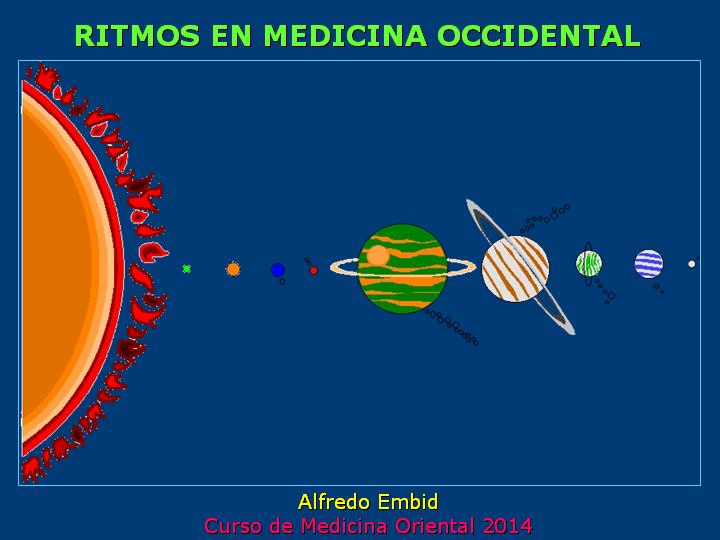 RITMOS EN MEDICINA OCCIDENTAL

Alfredo Embid
Curso de Medicina Oriental 2014